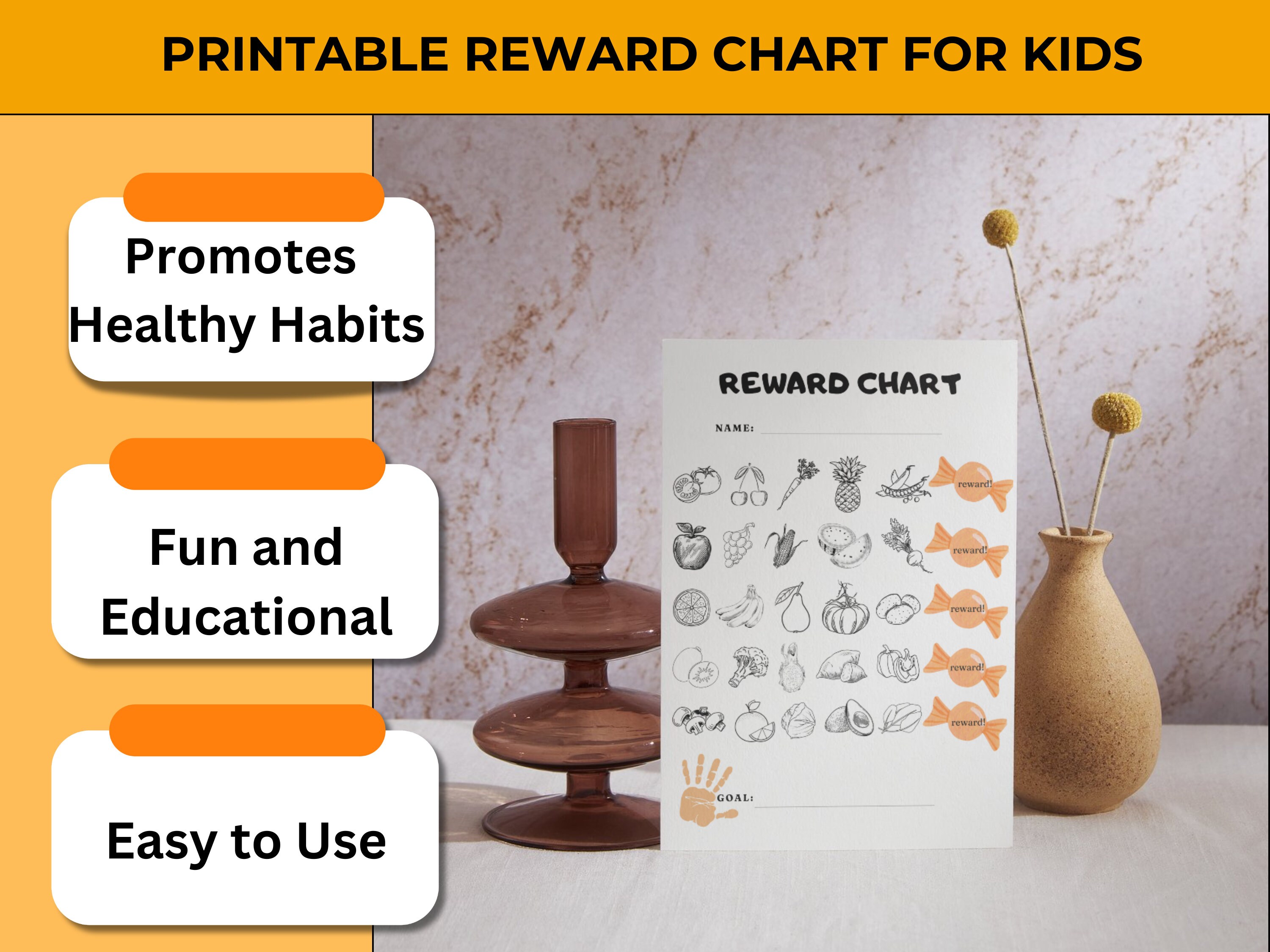 PRINTABLE REWARD CHART FOR KIDS

Promotes Healthy Habits

Fun and Educational

Easy to Use

REWARD CHART

NAME:

reward!

reward!

reward!

reward!

reward!

GOAL: